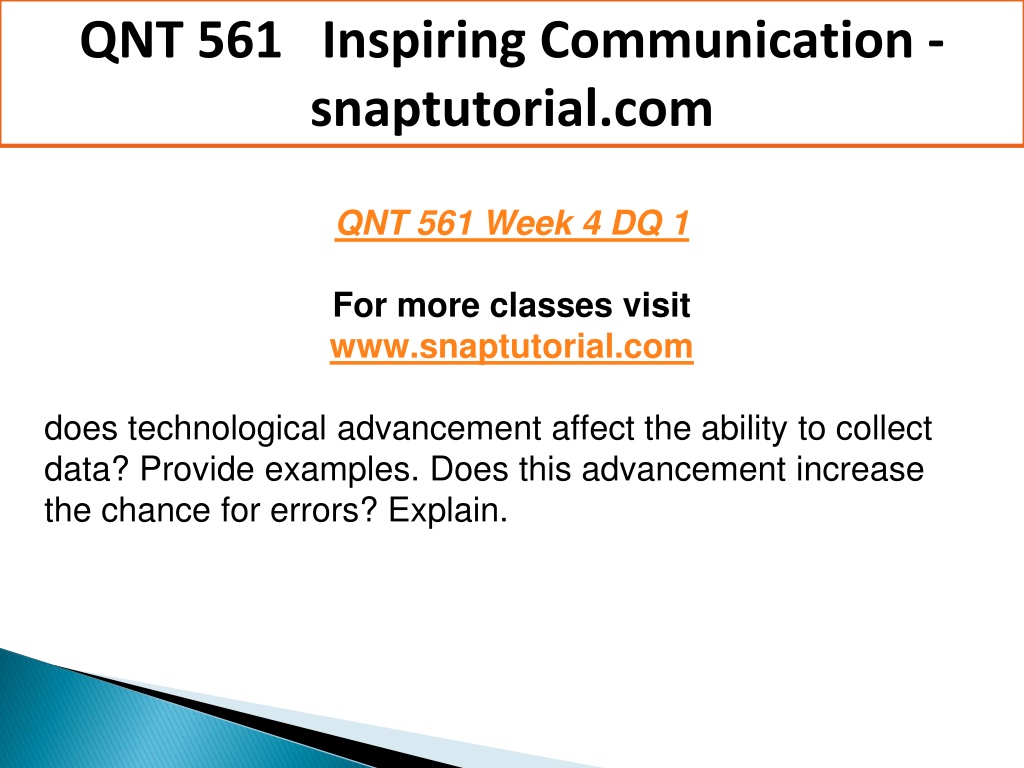 QNT 561 Inspiring Communication - snaptutorial.com

QNT 561 Week 4 DQ 1

For more classes visit
www.snaptutorial.com

does technological advancement affect the ability to collect data? Provide examples. Does this advancement increase the chance for errors? Explain.